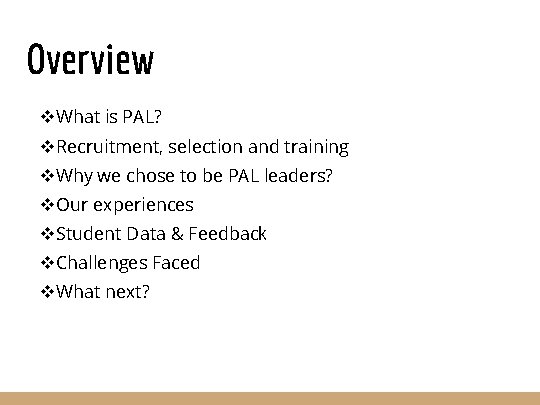 Overview

❖What is PAL?
❖Recruitment, selection and training
❖Why we chose to be PAL leaders?
❖Our experiences
❖Student Data & Feedback
❖Challenges Faced
❖What next?